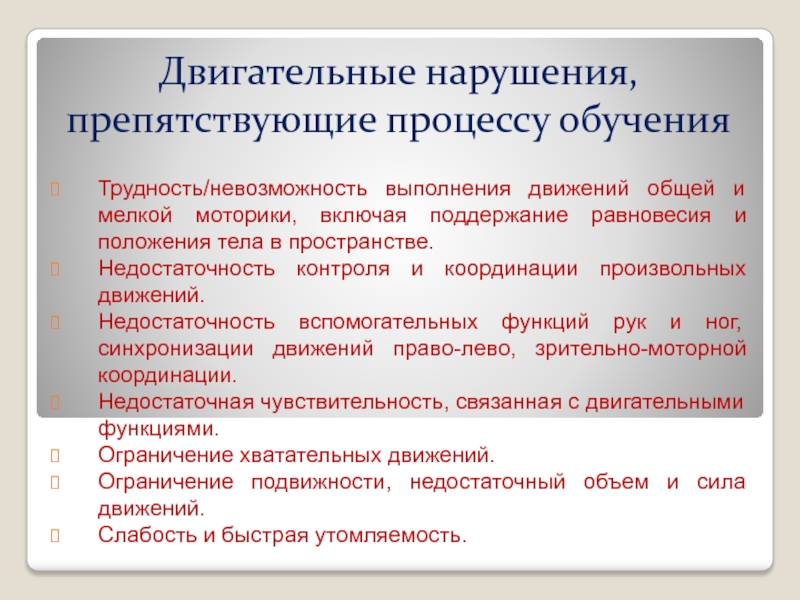 Двигательные нарушения, препятствующие процессу обучения

Трудность/невозможность выполнения движений общей и мелкой моторики, включая поддержание равновесия и положения тела в пространстве.

Недостаточность контроля и координации произвольных движений.

Недостаточность вспомогательных функций рук и ног, синхронизации движений право-лево, зрительно-моторной координации.

Недостаточная чувствительность, связанная с двигательными функциями.

Ограничение хватательных движений.

Ограничение подвижности, недостаточный объем и сила движений.

Слабость и быстрая утомляемость.